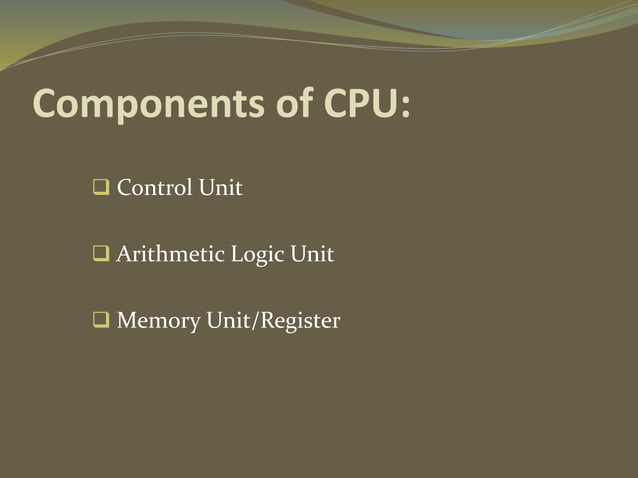 Components of CPU:

❑ Control Unit

❑ Arithmetic Logic Unit

❑ Memory Unit/Register